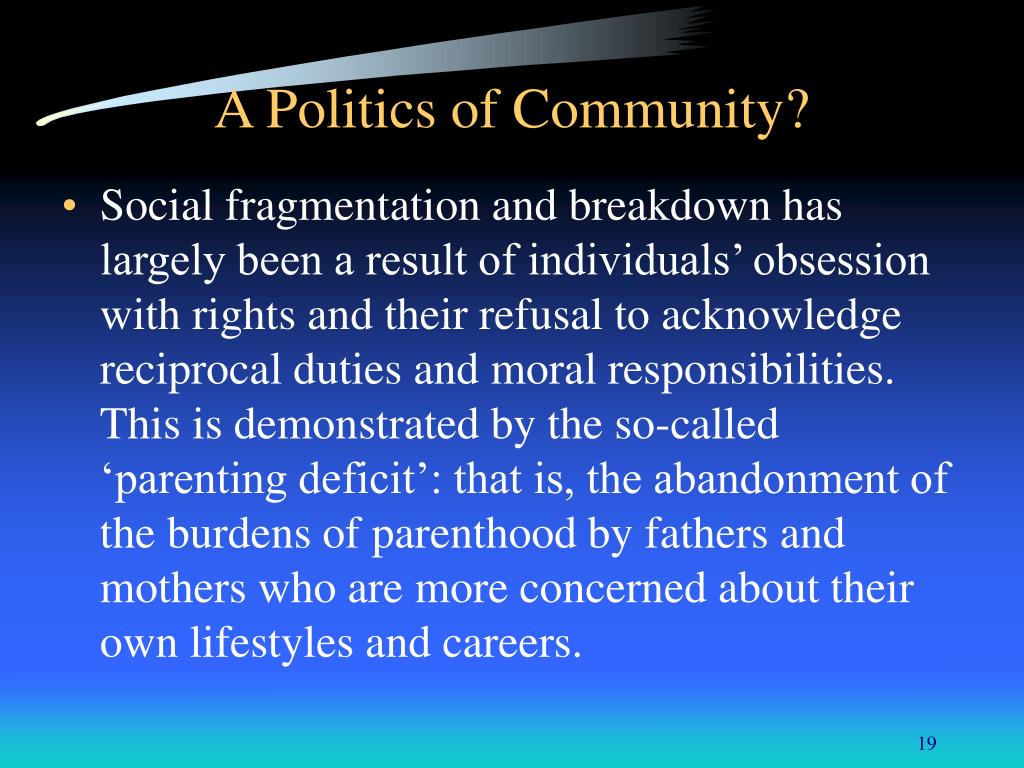 A Politics of Community?

• Social fragmentation and breakdown has largely been a result of individuals’ obsession with rights and their refusal to acknowledge reciprocal duties and moral responsibilities. This is demonstrated by the so-called ‘parenting deficit’: that is, the abandonment of the burdens of parenthood by fathers and mothers who are more concerned about their own lifestyles and careers.

19